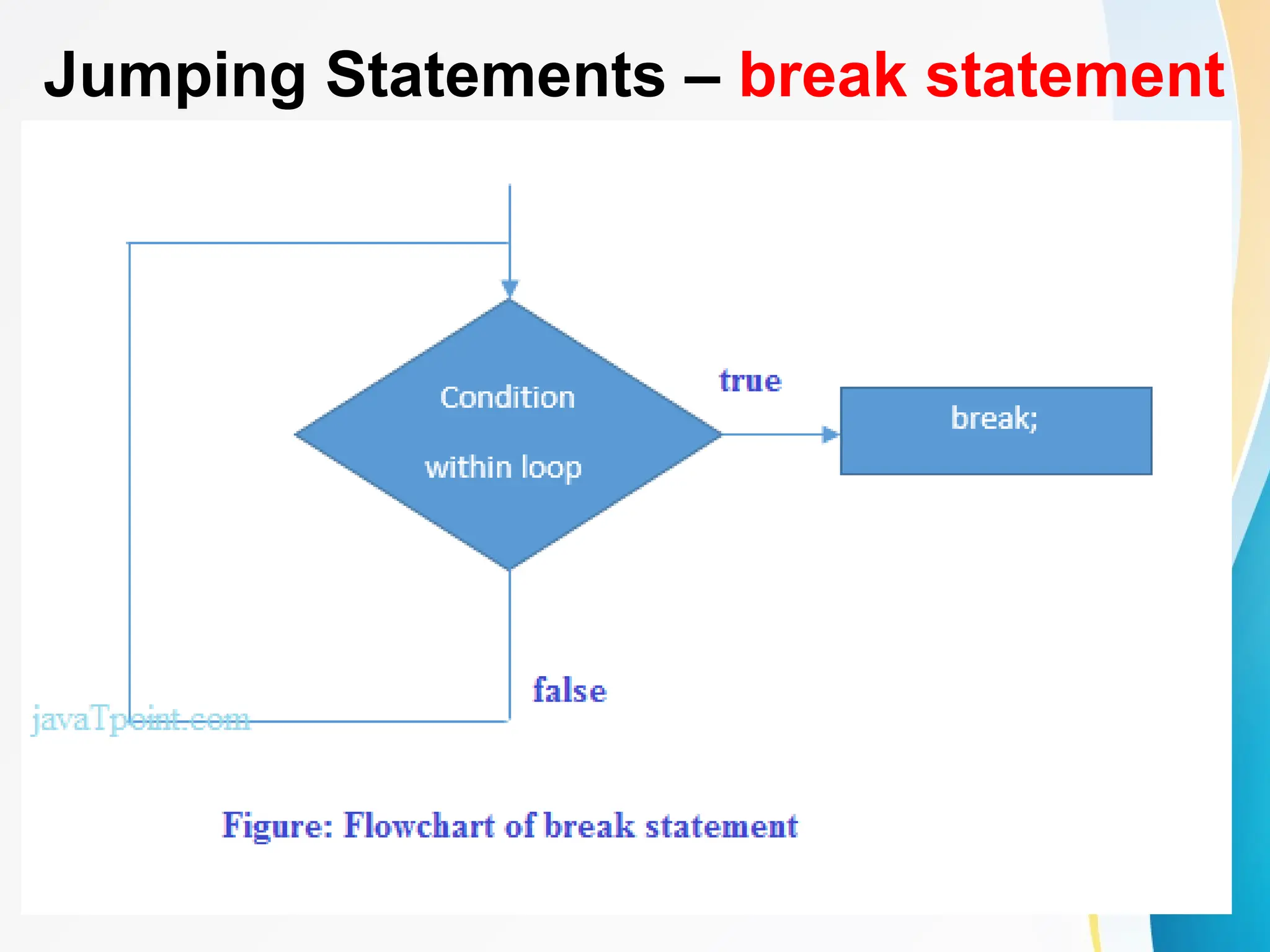 Jumping Statements – break statement

Condition
within loop

true

break;

false

javaTpoint.com

Figure: Flowchart of break statement